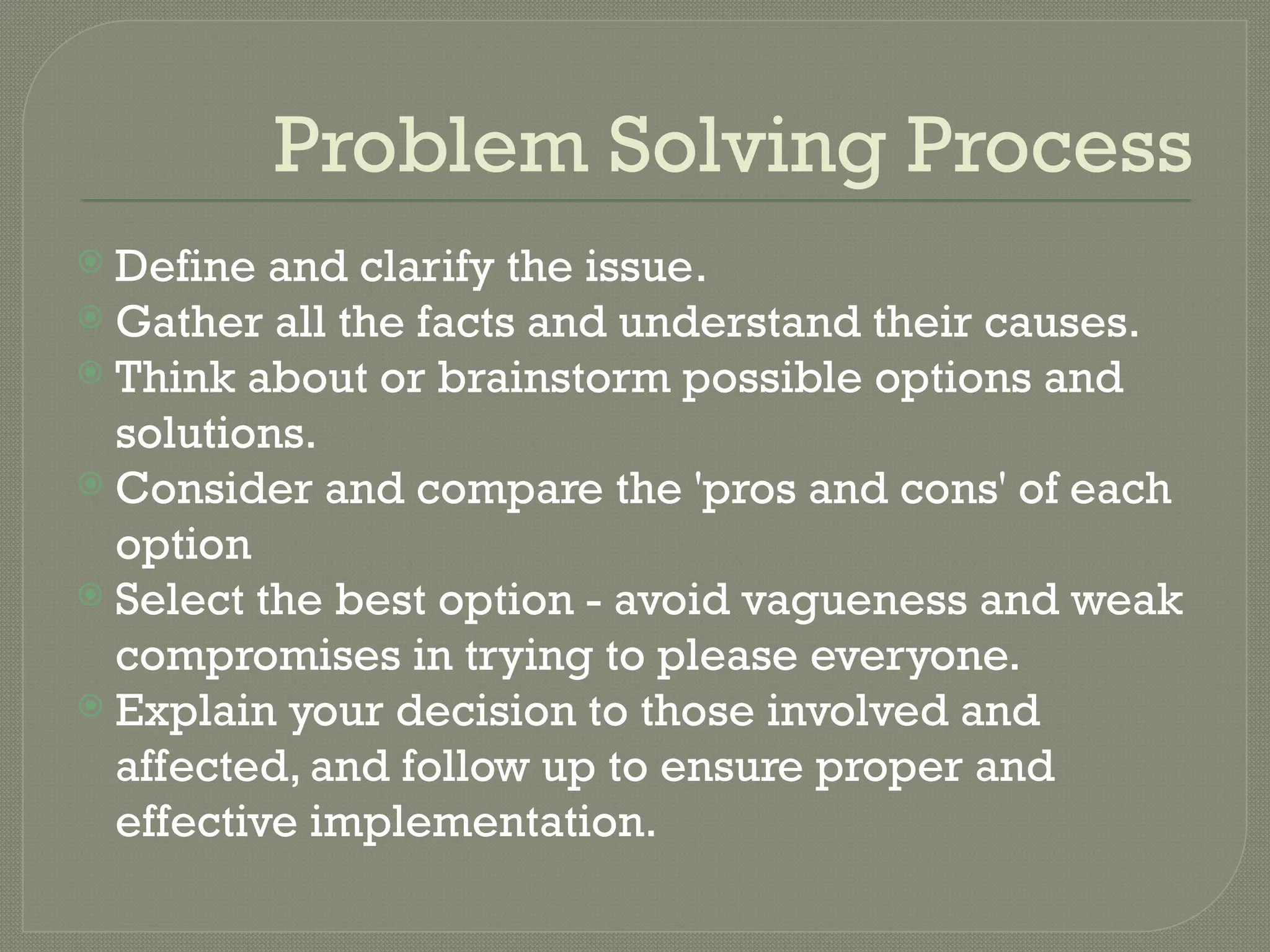 Problem Solving Process

Define and clarify the issue.
Gather all the facts and understand their causes.
Think about or brainstorm possible options and solutions.
Consider and compare the 'pros and cons' of each option
Select the best option - avoid vagueness and weak compromises in trying to please everyone.
Explain your decision to those involved and affected, and follow up to ensure proper and effective implementation.